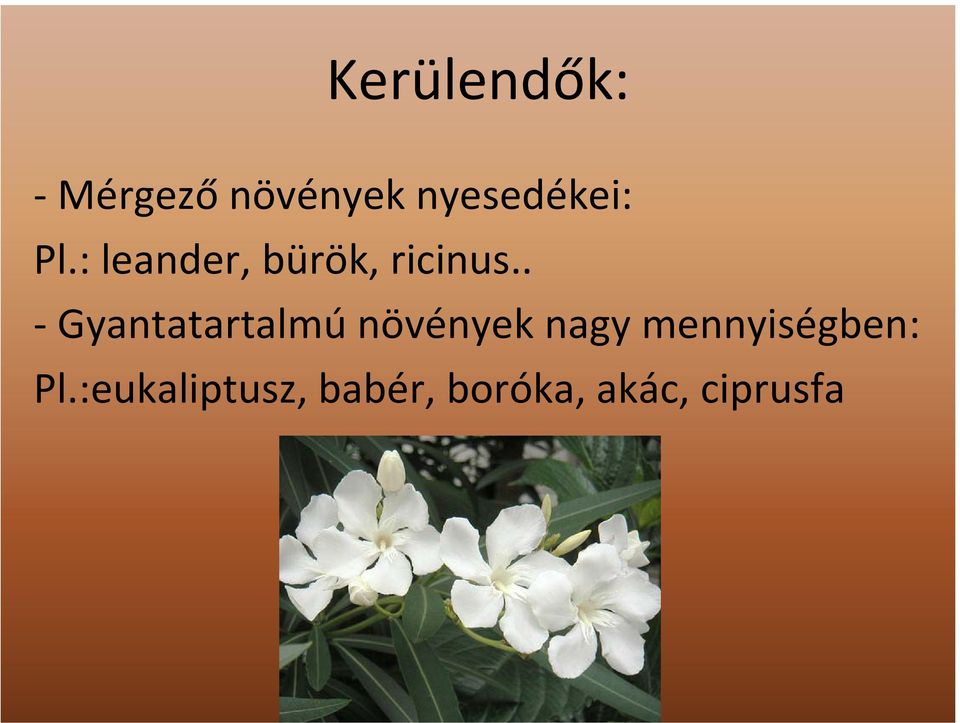 Kerülendők:

- Mérgező növények nyesedékei:
Pl.: leander, bürök, ricinus..
- Gyantatartalmú növények nagy mennyiségben:
Pl.:eukaliptusz, babér, boróka, akác, ciprusfa